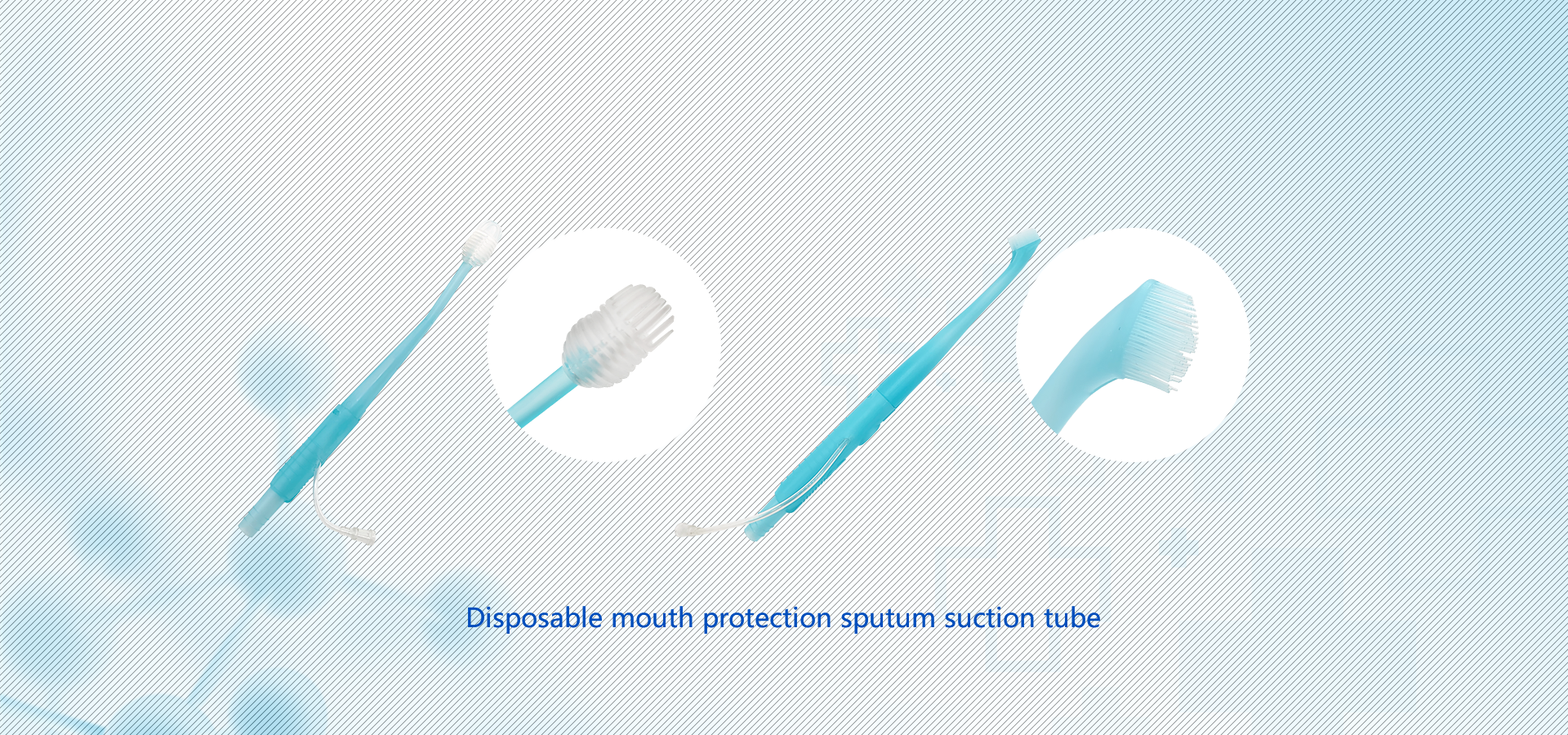 Disposable mouth protection sputum suction tube